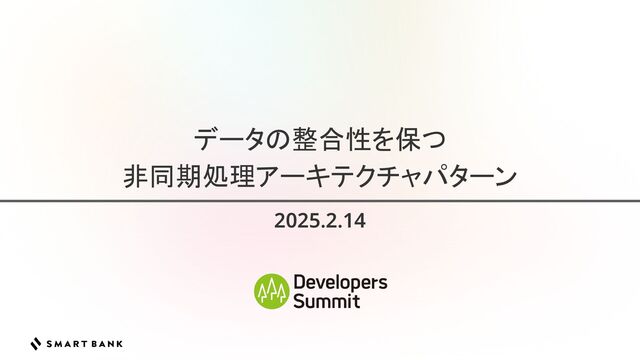 データの整合性を保つ
非同期処理アーキテクチャパターン

2025.2.14

Developers Summit

SMART BANK